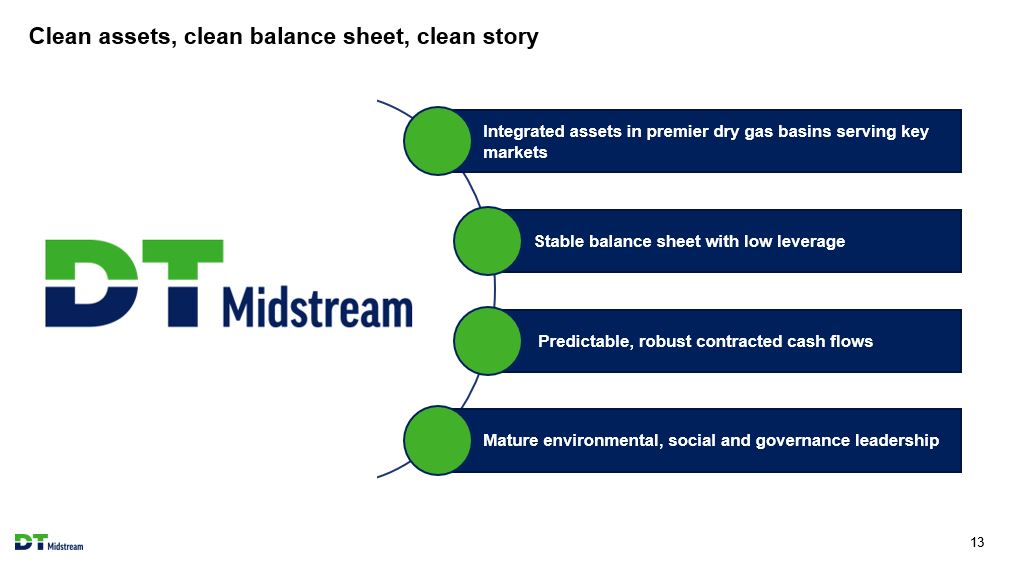 Clean assets, clean balance sheet, clean story

DT Midstream

Integrated assets in premier dry gas basins serving key markets

Stable balance sheet with low leverage

Predictable, robust contracted cash flows

Mature environmental, social and governance leadership

DT Midstream

13